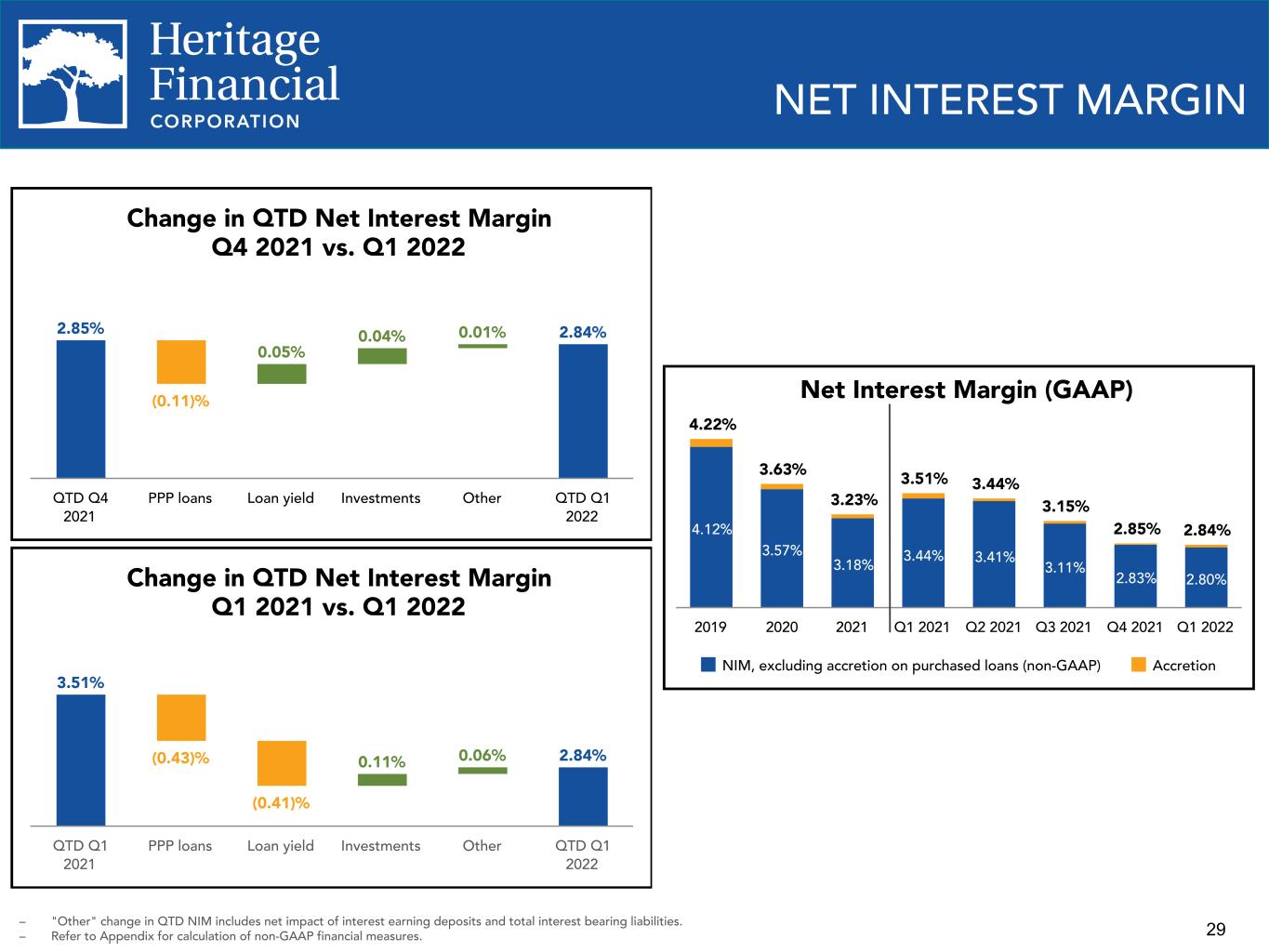 Heritage Financial CORPORATION

NET INTEREST MARGIN

Change in QTD Net Interest Margin
Q4 2021 vs. Q1 2022

2.85%
(0.11)%
0.05%
0.04%
0.01%
2.84%

QTD Q4 2021
PPP loans
Loan yield
Investments
Other
QTD Q1 2022

Change in QTD Net Interest Margin
Q1 2021 vs. Q1 2022

3.51%
(0.43)%
(0.41)%
0.11%
0.06%
2.84%

QTD Q1 2021
PPP loans
Loan yield
Investments
Other
QTD Q1 2022

Net Interest Margin (GAAP)

4.22%
3.63%
3.23%
3.51%
3.44%
3.15%
2.85%
2.84%

4.12%
3.57%
3.18%
3.44%
3.41%
3.11%
2.83%
2.80%

2019
2020
2021
Q1 2021
Q2 2021
Q3 2021
Q4 2021
Q1 2022

NIM, excluding accretion on purchased loans (non-GAAP)
Accretion

- "Other" change in QTD NIM includes net impact of interest earning deposits and total interest bearing liabilities.
- Refer to Appendix for calculation of non-GAAP financial measures.

29